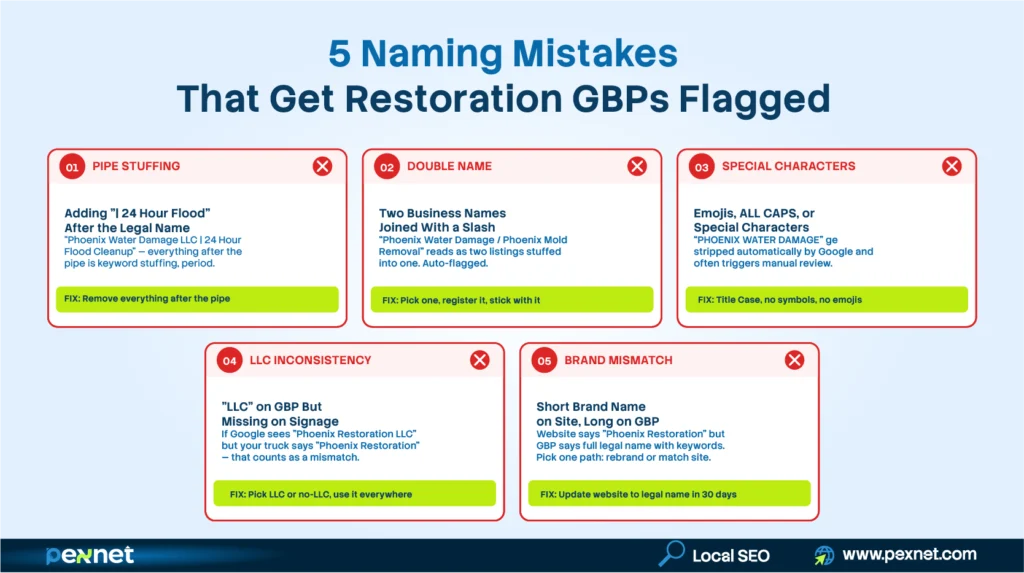 5 Naming Mistakes
That Get Restoration GBPs Flagged

01 PIPE STUFFING

Adding "| 24 Hour Flood" After the Legal Name
"Phoenix Water Damage LLC | 24 Hour Flood Cleanup" — everything after the pipe is keyword stuffing, period.

FIX: Remove everything after the pipe

02 DOUBLE NAME

Two Business Names Joined With a Slash
"Phoenix Water Damage / Phoenix Mold Removal" reads as two listings stuffed into one. Auto-flagged.

FIX: Pick one, register it, stick with it

03 SPECIAL CHARACTERS

Emojis, ALL CAPS, or Special Characters
"PHOENIX WATER DAMAGE" ge stripped automatically by Google and often triggers manual review.

FIX: Title Case, no symbols, no emojis

04 LLC INCONSISTENCY

"LLC" on GBP But Missing on Signage
If Google sees "Phoenix Restoration LLC" but your truck says "Phoenix Restoration" — that counts as a mismatch.

FIX: Pick LLC or no-LLC, use it everywhere

05 BRAND MISMATCH

Short Brand Name on Site, Long on GBP
Website says "Phoenix Restoration" but GBP says full legal name with keywords. Pick one path: rebrand or match site.

FIX: Update website to legal name in 30 days

pexnet

Local SEO

www.pexnet.com